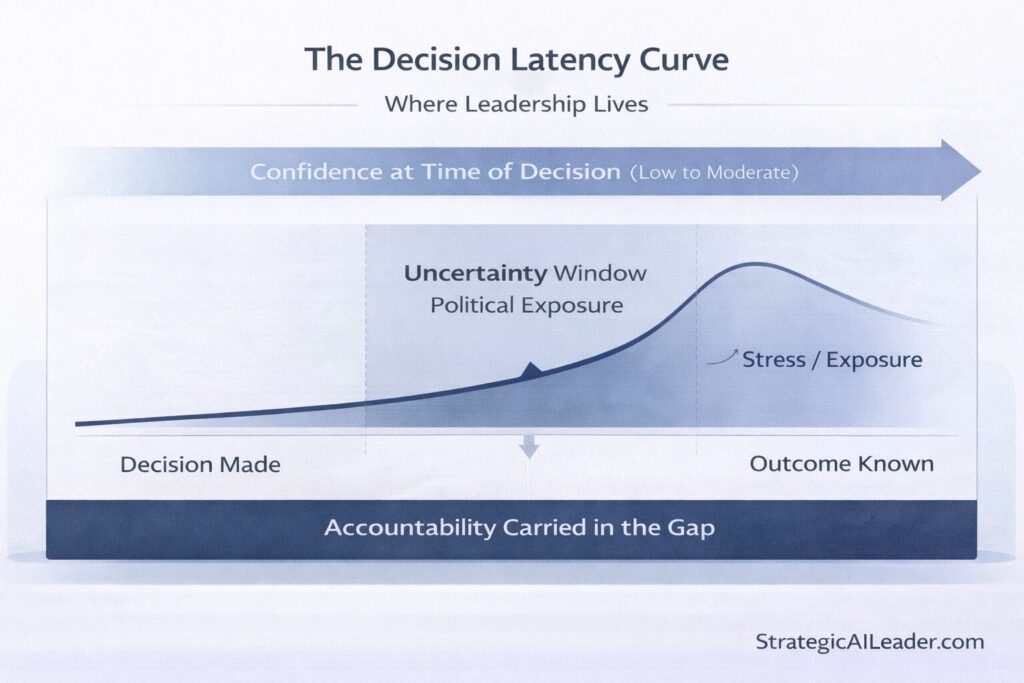 The Decision Latency Curve

Where Leadership Lives

Confidence at Time of Decision (Low to Moderate)

Uncertainty Window
Political Exposure

Stress / Exposure

Decision Made

Outcome Known

Accountability Carried in the Gap

StrategicAILeader.com